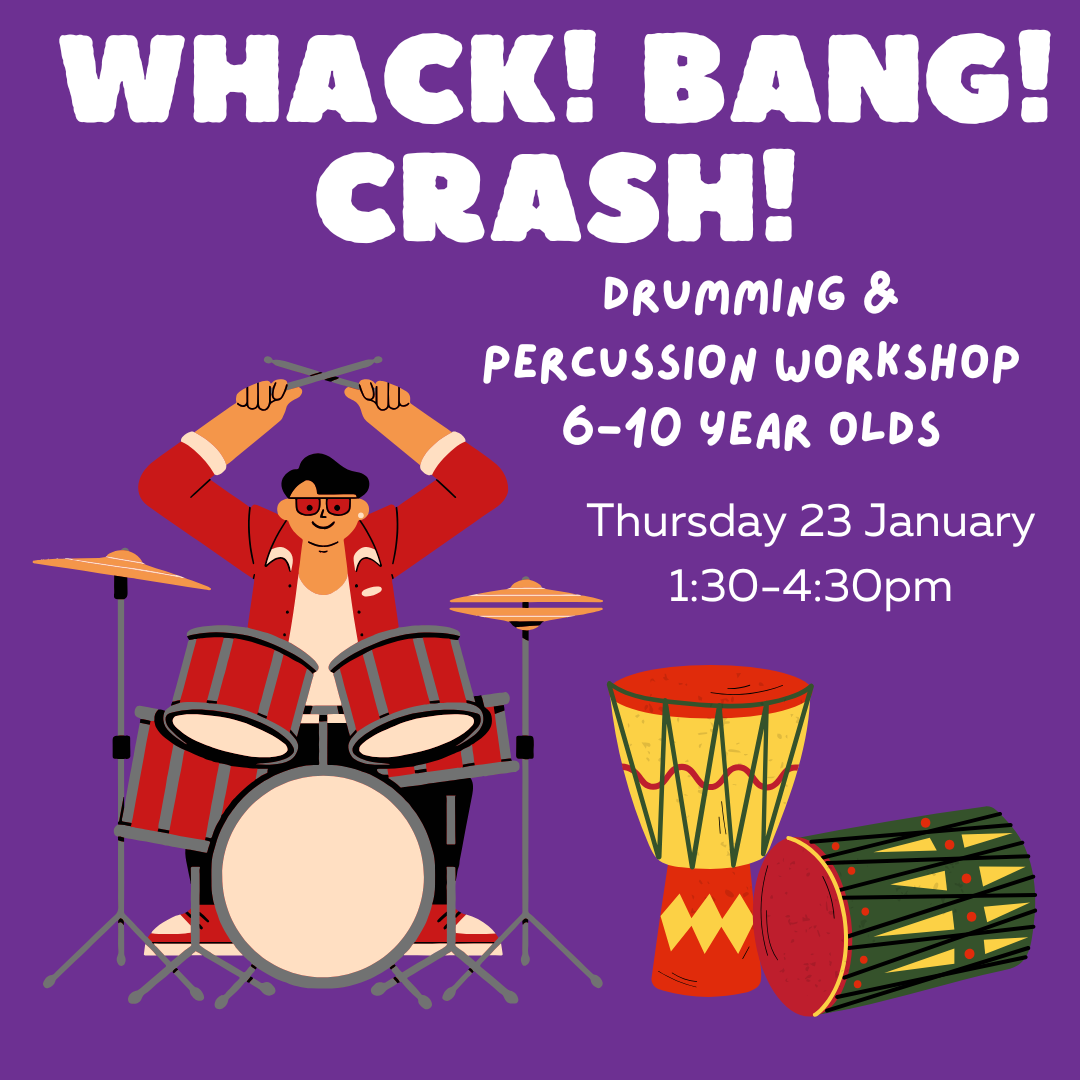 WHACK! BANG! CRASH!

DRUMMING & PERCUSSION WORKSHOP 6-10 YEAR OLDS

Thursday 23 January
1:30-4:30pm